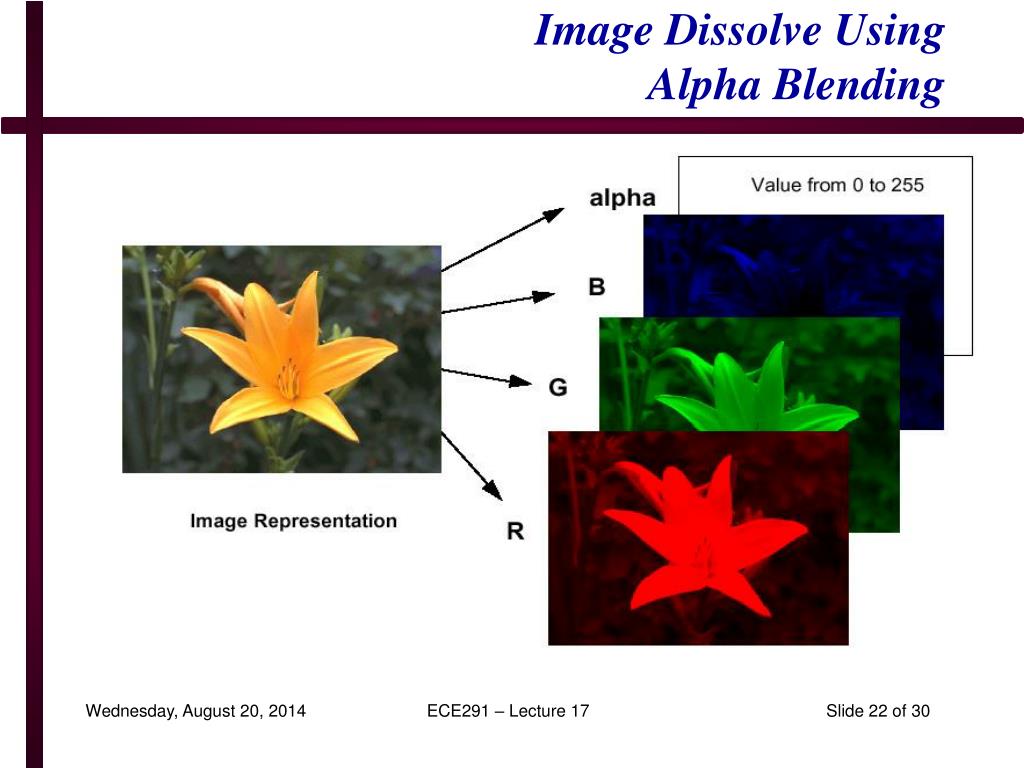 Image Dissolve Using Alpha Blending

alpha

Value from 0 to 255

B

G

R

Image Representation

Wednesday, August 20, 2014

ECE291 – Lecture 17

Slide 22 of 30